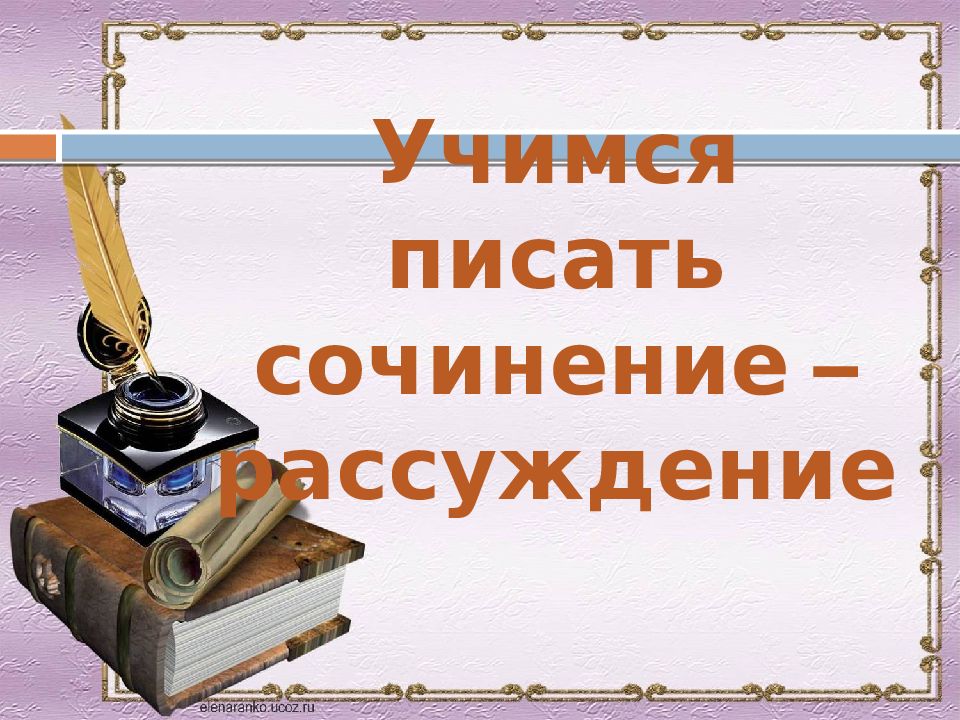 Учимся писать сочинение – рассуждение

elenaranko.ucoz.ru